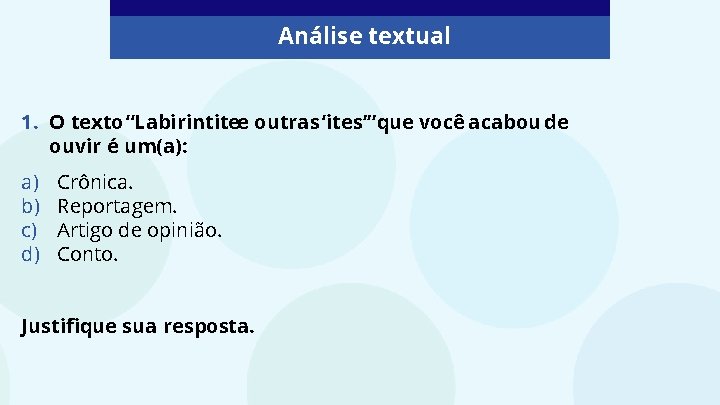 Análise textual

1. O texto "Labirintite e outras 'ites'" que você acabou de ouvir é um(a):

a) Crônica.
b) Reportagem.
c) Artigo de opinião.
d) Conto.

Justifique sua resposta.